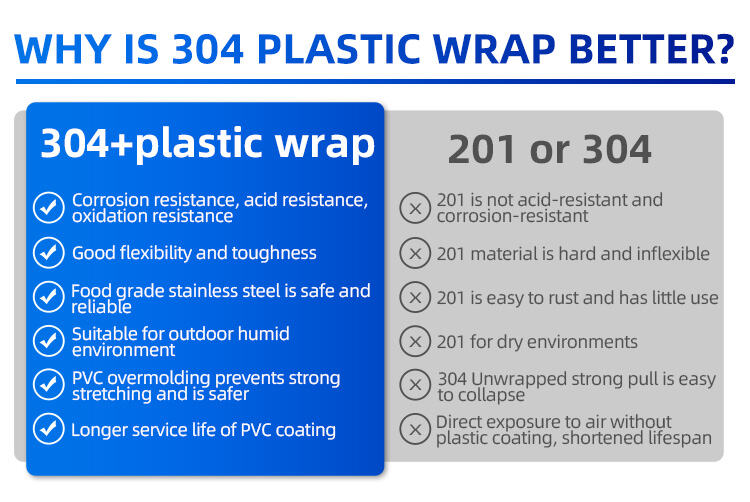 WHY IS 304 PLASTIC WRAP BETTER?

304+plastic wrap

Corrosion resistance, acid resistance, oxidation resistance

Good flexibility and toughness

Food grade stainless steel is safe and reliable

Suitable for outdoor humid environment

PVC overmolding prevents strong stretching and is safer

Longer service life of PVC coating

201 or 304

201 is not acid-resistant and corrosion-resistant

201 material is hard and inflexible

201 is easy to rust and has little use

201 for dry environments

304 Unwrapped strong pull is easy to collapse

Direct exposure to air without plastic coating, shortened lifespan